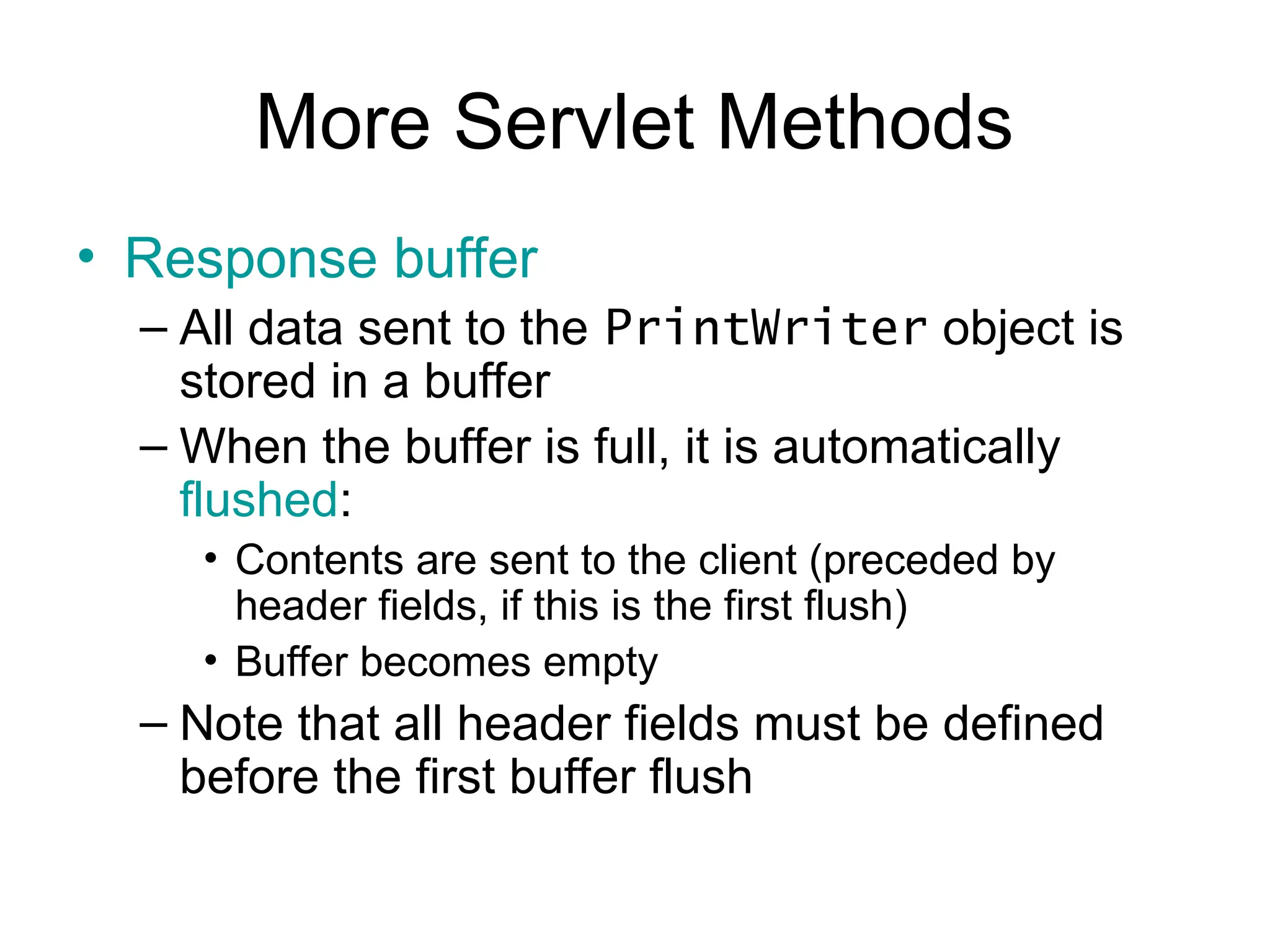 More Servlet Methods

• Response buffer

– All data sent to the PrintWriter object is stored in a buffer

– When the buffer is full, it is automatically flushed:

• Contents are sent to the client (preceded by header fields, if this is the first flush)

• Buffer becomes empty

– Note that all header fields must be defined before the first buffer flush